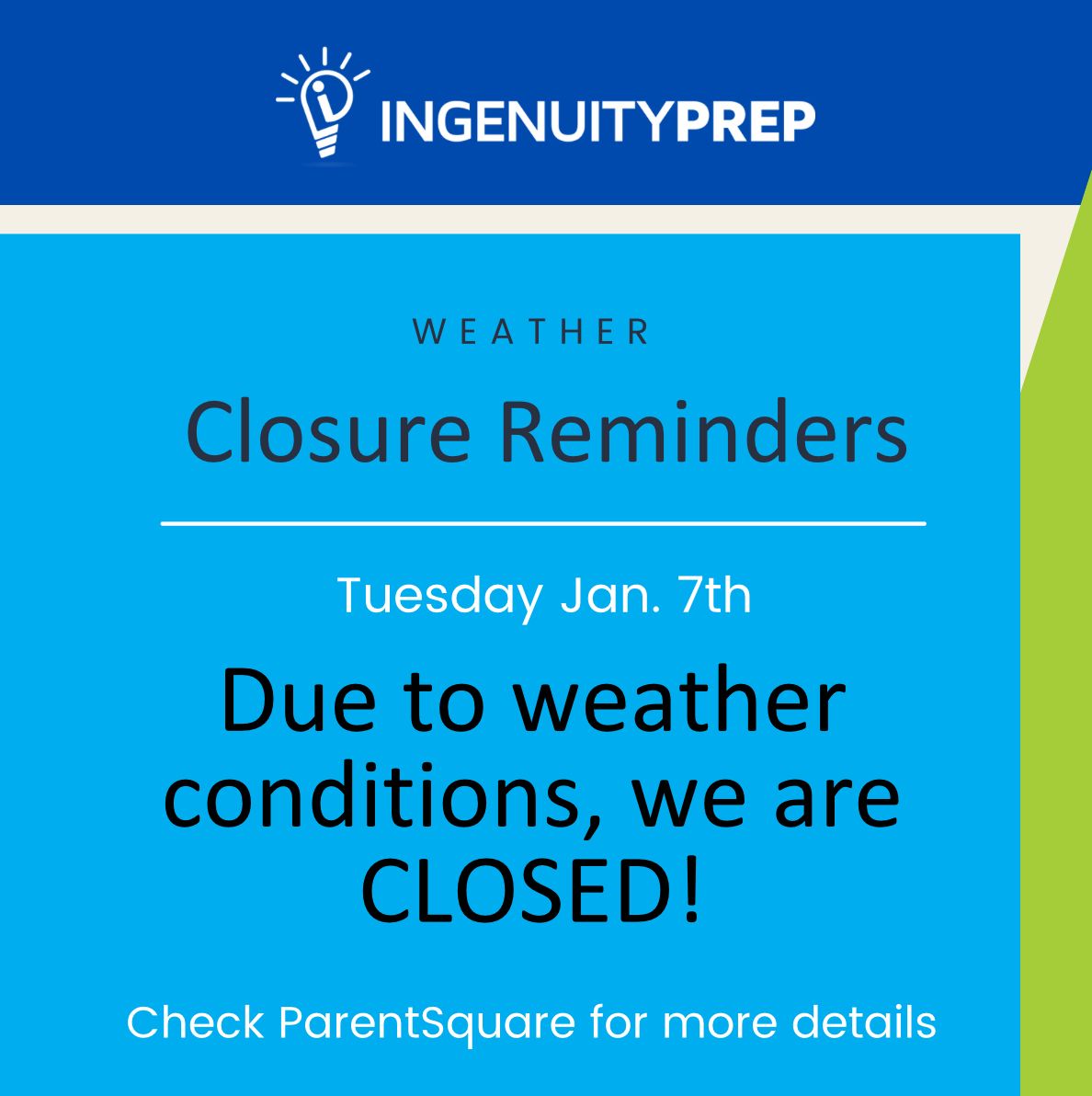 INGENUITYPREP

WEATHER

Closure Reminders

Tuesday Jan. 7th

Due to weather conditions, we are CLOSED!

Check ParentSquare for more details